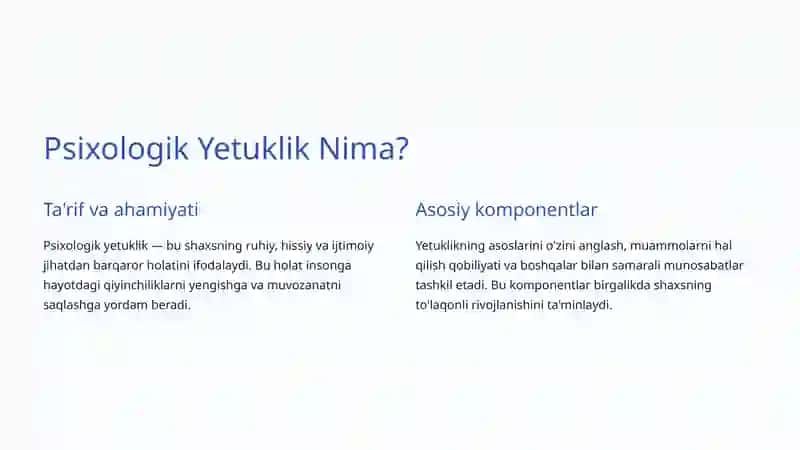 Psixologik Yetuklik Nima?

Ta'rif va ahamiyati

Psixologik yetuklik — bu shaxsning ruhiy, hissiy va ijtimoiy jihatdan barqaror holatini ifodalaydi. Bu holat insonga hayotdagi qiyinchiliklarni yengishga va muvozanatni saqlashga yordam beradi.

Asosiy komponentlar

Yetuklikning asoslarini o'zini anglash, muammolarni hal qilish qobiliyati va boshqalar bilan samarali munosabatlar tashkil etadi. Bu komponentlar birgalikda shaxsning to'laqonli rivojlanishini ta'minlaydi.